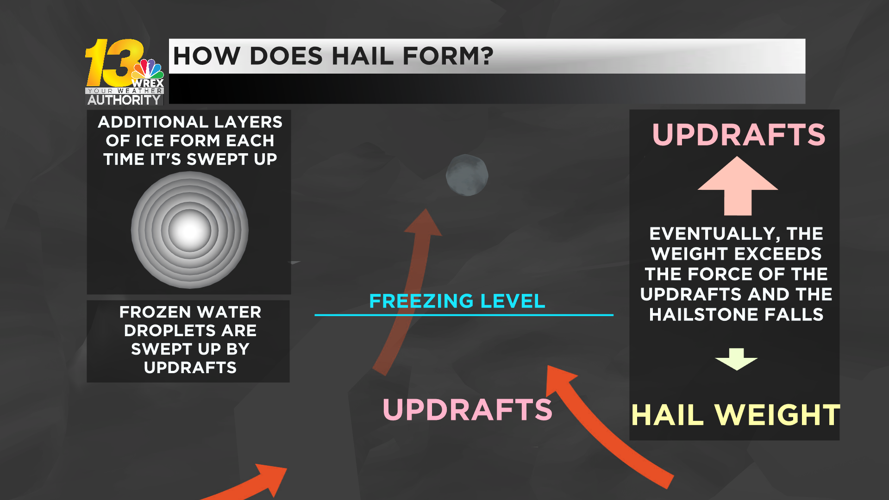 13 WREX YOUR WEATHER AUTHORITY

HOW DOES HAIL FORM?

ADDITIONAL LAYERS OF ICE FORM EACH TIME IT'S SWEPT UP

FROZEN WATER DROPLETS ARE SWEPT UP BY UPDRAFTS

FREEZING LEVEL

UPDRAFTS

UPDRAFTS

EVENTUALLY, THE WEIGHT EXCEEDS THE FORCE OF THE UPDRAFTS AND THE HAILSTONE FALLS

HAIL WEIGHT